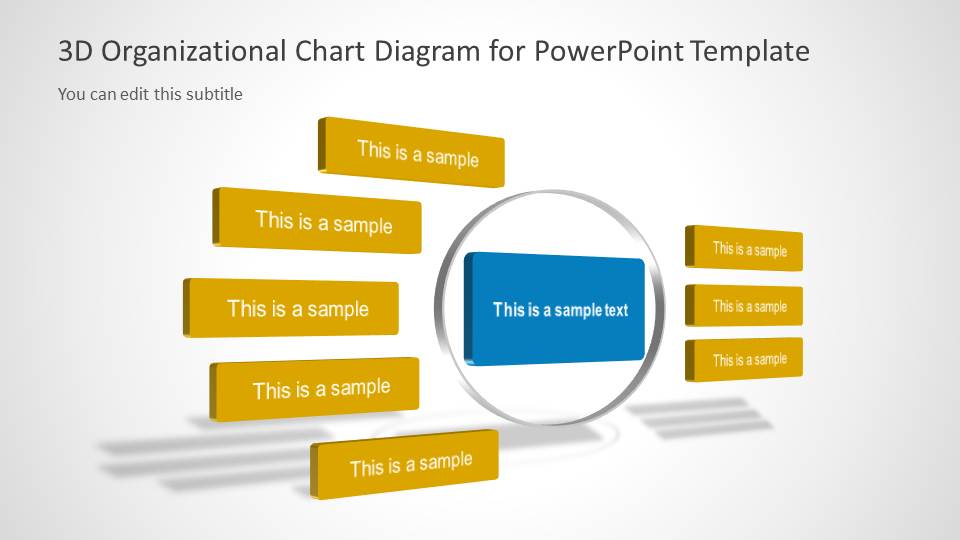 3D Organizational Chart Diagram for PowerPoint Template

You can edit this subtitle

This is a sample

This is a sample

This is a sample

This is a sample

This is a sample

This is a sample text

This is a sample

This is a sample

This is a sample